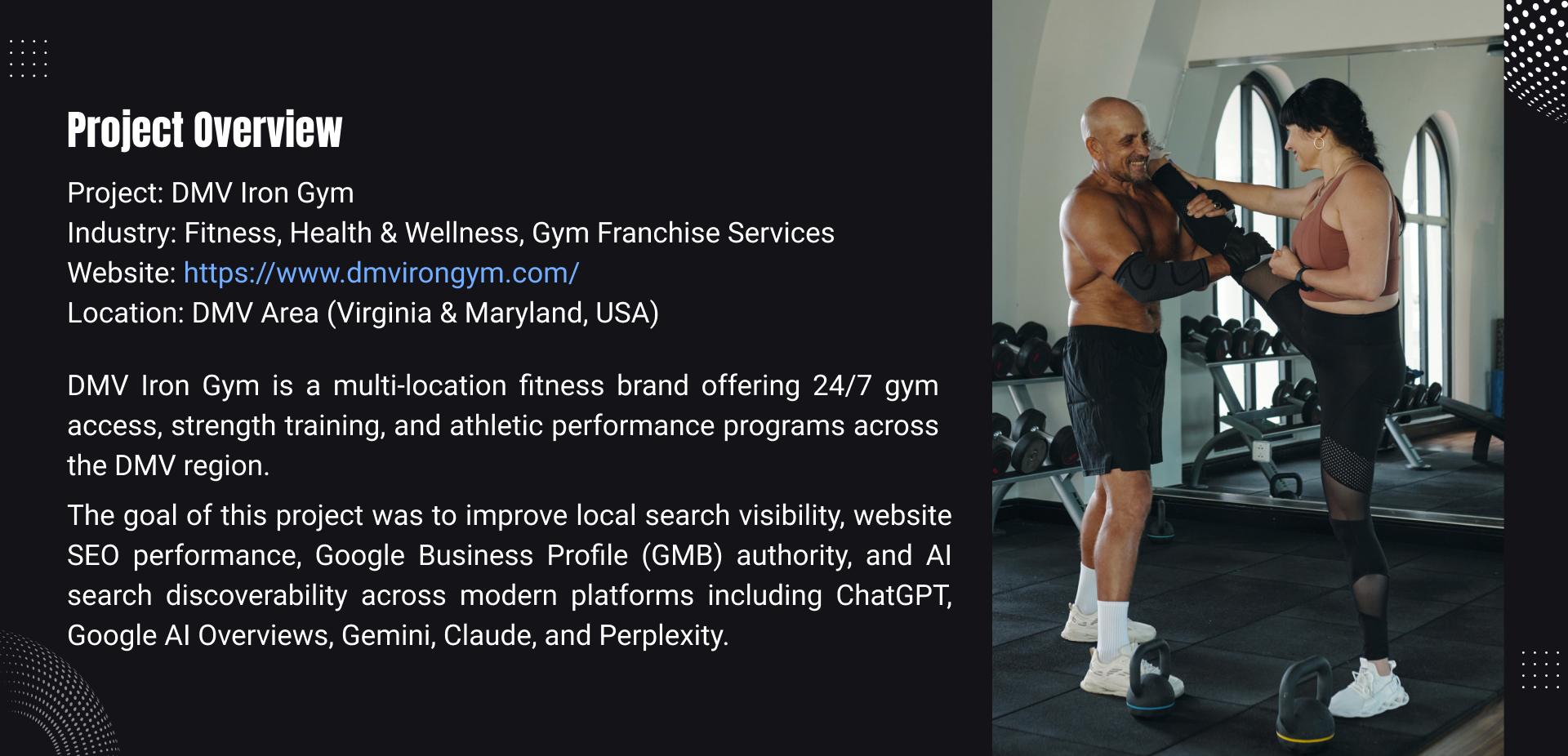 Project Overview

Project: DMV Iron Gym
Industry: Fitness, Health & Wellness, Gym Franchise Services
Website: https://www.dmvirongym.com/
Location: DMV Area (Virginia & Maryland, USA)

DMV Iron Gym is a multi-location fitness brand offering 24/7 gym access, strength training, and athletic performance programs across the DMV region.

The goal of this project was to improve local search visibility, website SEO performance, Google Business Profile (GMB) authority, and AI search discoverability across modern platforms including ChatGPT, Google AI Overviews, Gemini, Claude, and Perplexity.